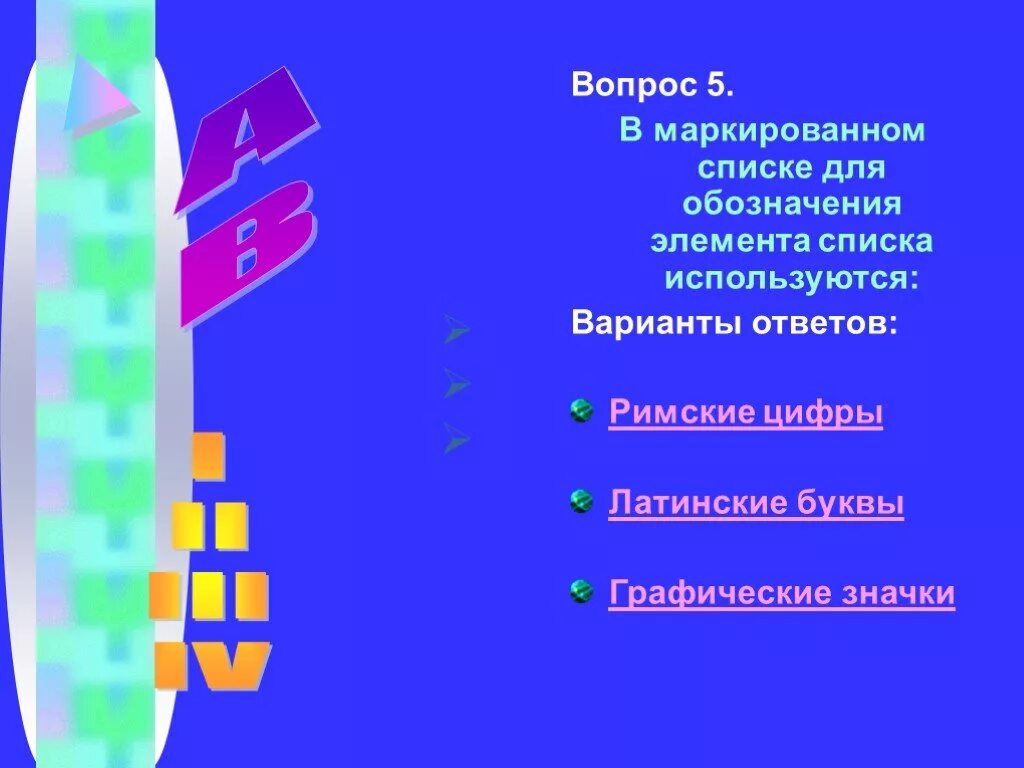 A
B

I
II
III
IV

Вопрос 5.

В маркированном списке для обозначения элемента списка используются:

Варианты ответов:

Римские цифры

Латинские буквы

Графические значки